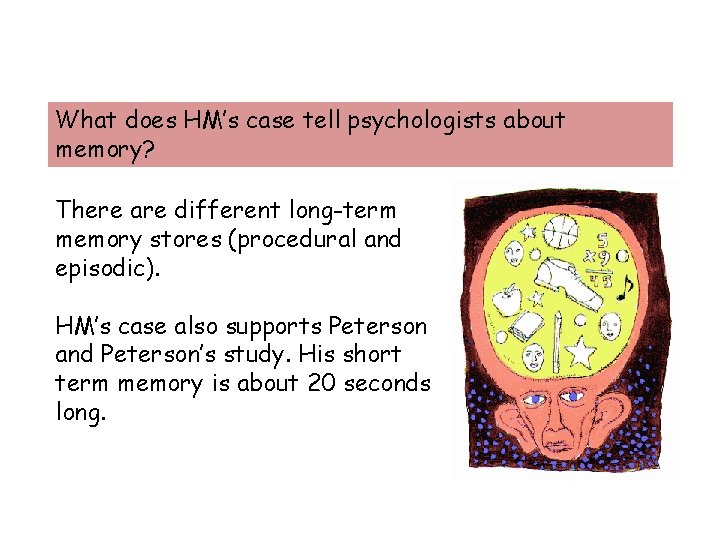 What does HM's case tell psychologists about memory?

There are different long-term memory stores (procedural and episodic).

HM's case also supports Peterson and Peterson's study. His short term memory is about 20 seconds long.

5
x9
45